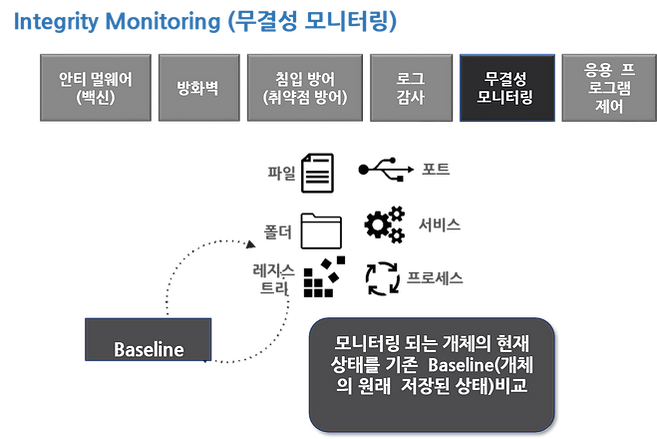 Integrity Monitoring (무결성 모니터링)

안티 멀웨어 (백신)

방화벽

침입 방어 (취약점 방어)

로그 감사

무결성 모니터링

응용 프로그램 제어

파일

포트

폴더

서비스

레지스트리

프로세스

Baseline

모니터링 되는 개체의 현재 상태를 기존 Baseline(개체의 원래 저장된 상태)비교